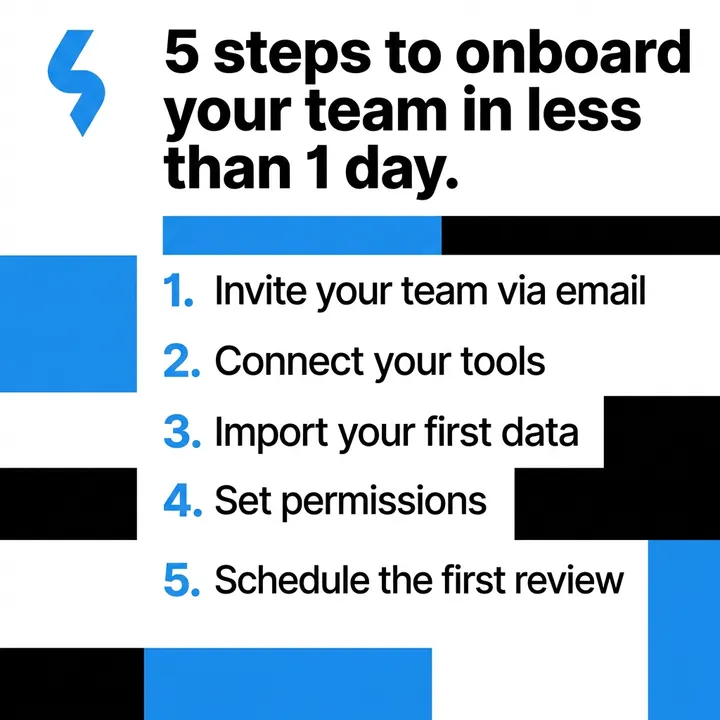 5 steps to onboard your team in less than 1 day.

1. Invite your team via email
2. Connect your tools
3. Import your first data
4. Set permissions
5. Schedule the first review